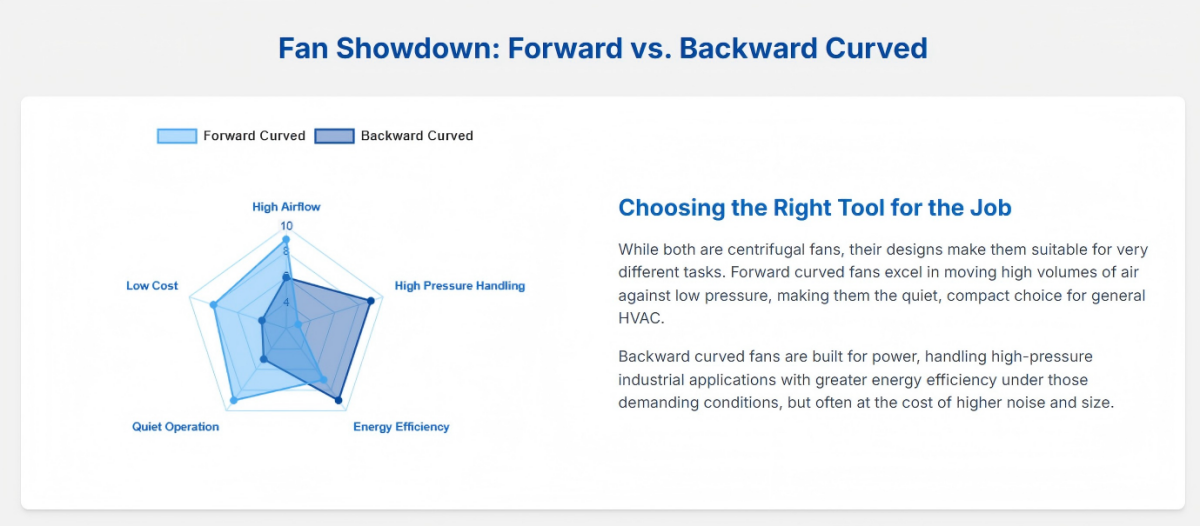 Fan Showdown: Forward vs. Backward Curved

Forward Curved
Backward Curved

High Airflow
10
8
6
4
High Pressure Handling
Energy Efficiency
Quiet Operation
Low Cost

Choosing the Right Tool for the Job

While both are centrifugal fans, their designs make them suitable for very different tasks. Forward curved fans excel in moving high volumes of air against low pressure, making them the quiet, compact choice for general HVAC.

Backward curved fans are built for power, handling high-pressure industrial applications with greater energy efficiency under those demanding conditions, but often at the cost of higher noise and size.